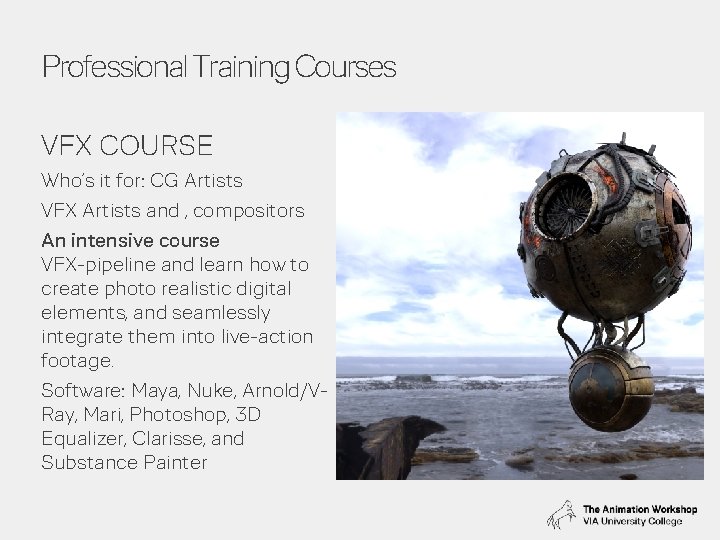 Professional Training Courses

VFX COURSE

Who's it for: CG Artists

VFX Artists and , compositors

An intensive course
VFX-pipeline and learn how to create photo realistic digital elements, and seamlessly integrate them into live-action footage.

Software: Maya, Nuke, Arnold/V-Ray, Mari, Photoshop, 3D Equalizer, Clarisse, and Substance Painter

The Animation Workshop
VIA University College